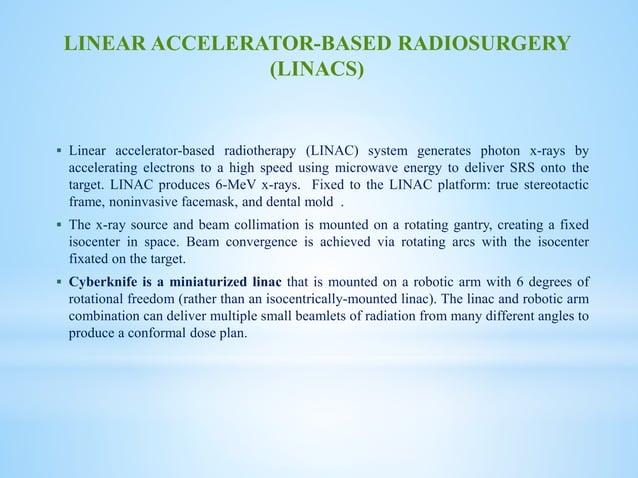 LINEAR ACCELERATOR-BASED RADIOSURGERY (LINACS)

▪ Linear accelerator-based radiotherapy (LINAC) system generates photon x-rays by accelerating electrons to a high speed using microwave energy to deliver SRS onto the target. LINAC produces 6-MeV x-rays. Fixed to the LINAC platform: true stereotactic frame, noninvasive facemask, and dental mold .

▪ The x-ray source and beam collimation is mounted on a rotating gantry, creating a fixed isocenter in space. Beam convergence is achieved via rotating arcs with the isocenter fixated on the target.

▪ Cyberknife is a miniaturized linac that is mounted on a robotic arm with 6 degrees of rotational freedom (rather than an isocentrically-mounted linac). The linac and robotic arm combination can deliver multiple small beamlets of radiation from many different angles to produce a conformal dose plan.